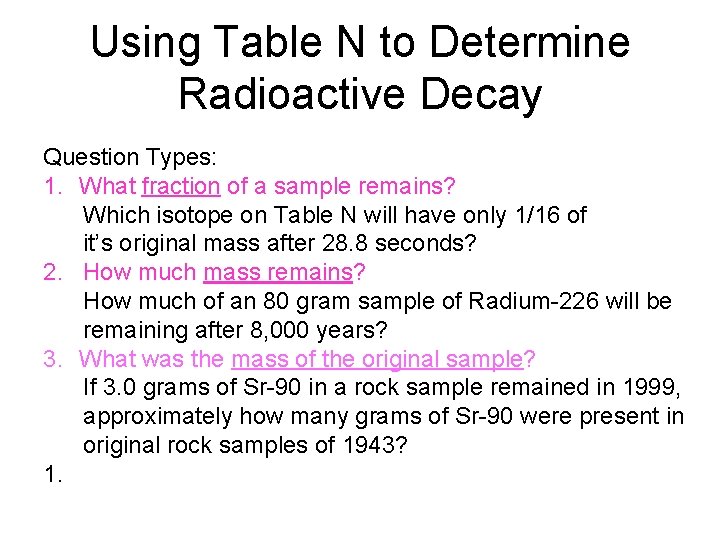 Using Table N to Determine Radioactive Decay

Question Types:

1. What fraction of a sample remains?
Which isotope on Table N will have only 1/16 of it's original mass after 28.8 seconds?

2. How much mass remains?
How much of an 80 gram sample of Radium-226 will be remaining after 8,000 years?

3. What was the mass of the original sample?
If 3.0 grams of Sr-90 in a rock sample remained in 1999, approximately how many grams of Sr-90 were present in original rock samples of 1943?

1.